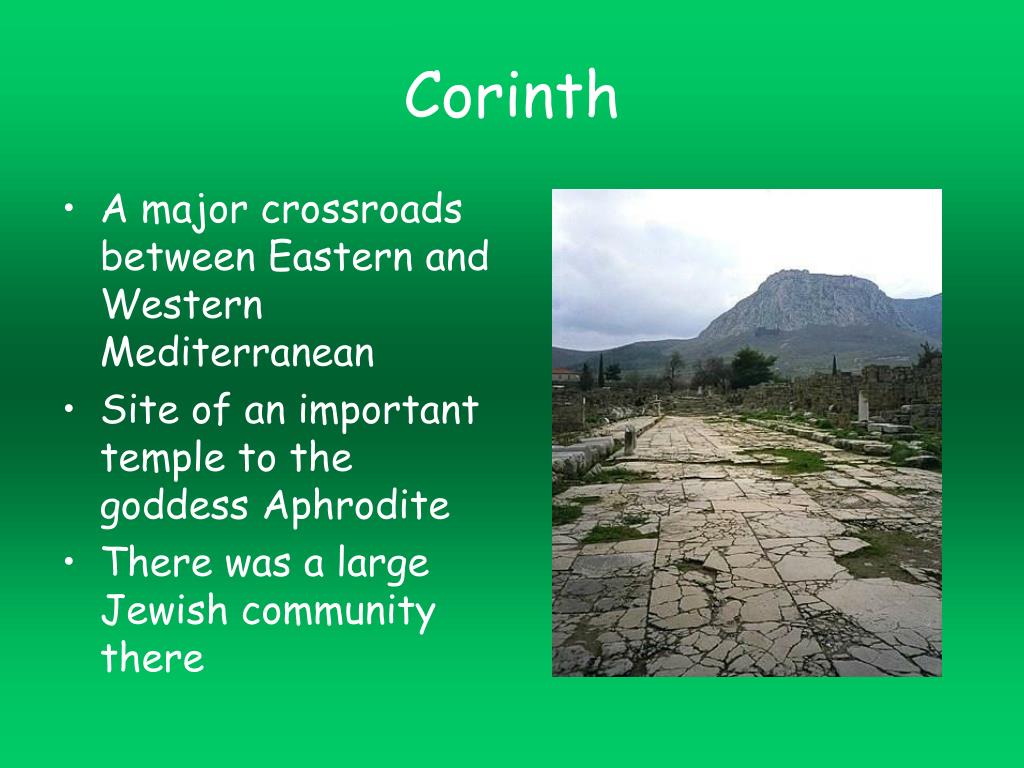 Corinth

• A major crossroads between Eastern and Western Mediterranean
• Site of an important temple to the goddess Aphrodite
• There was a large Jewish community there